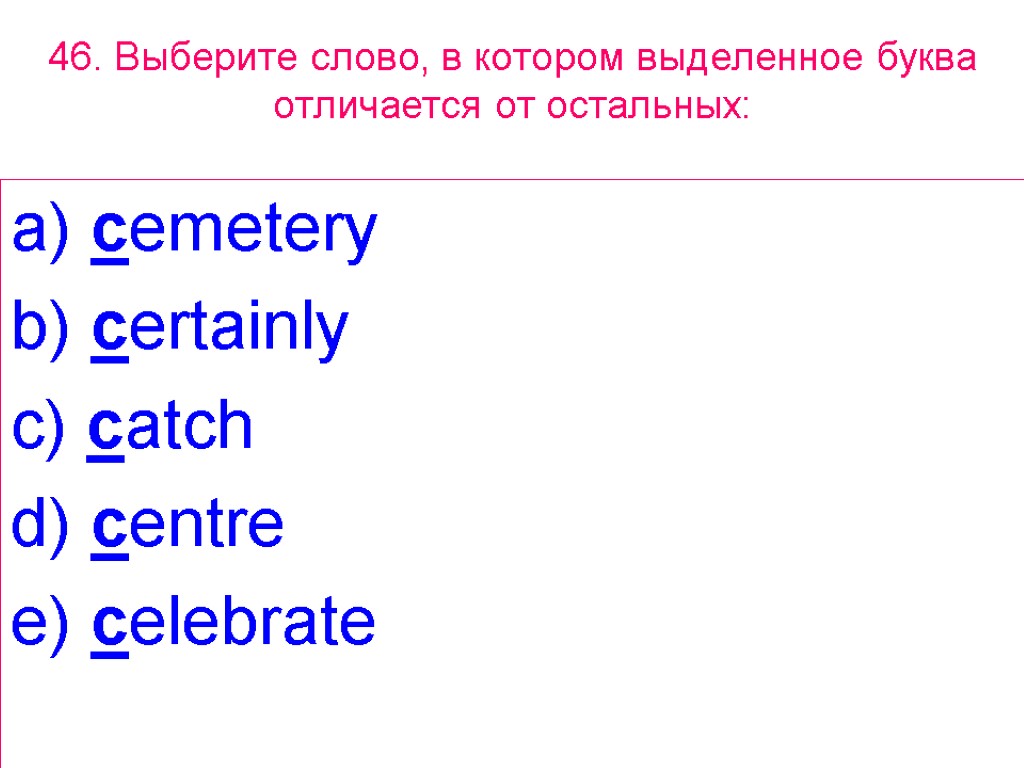 46. Выберите слово, в котором выделенное буква отличается от остальных:

a) cemetery
b) certainly
c) catch
d) centre
e) celebrate